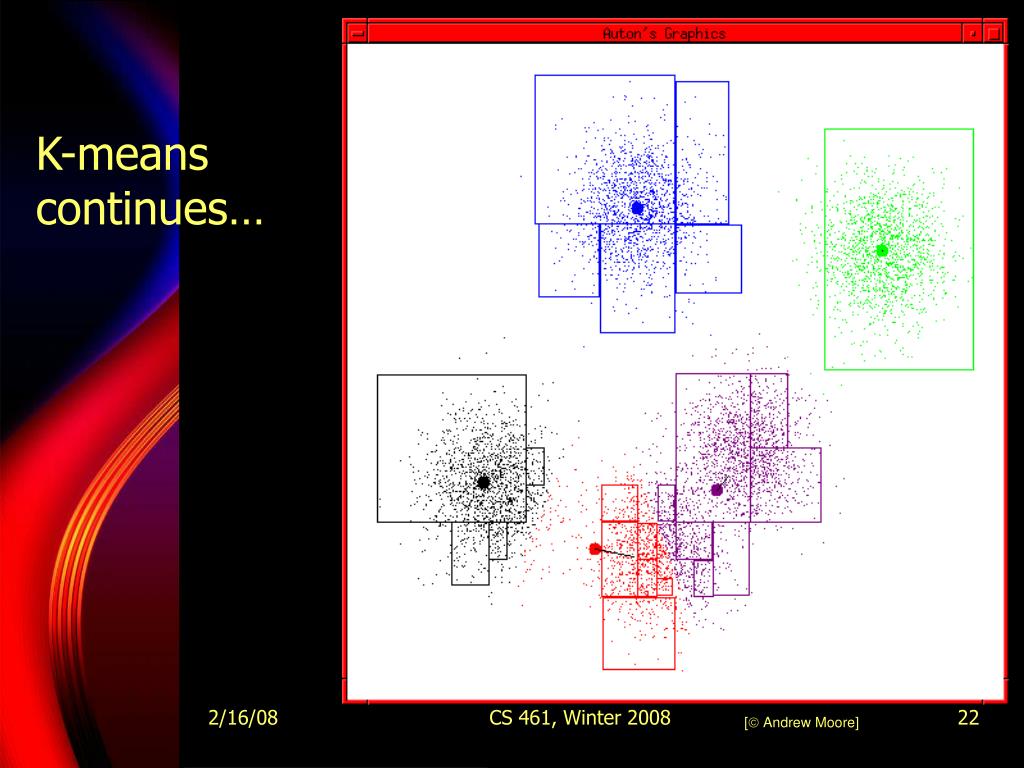 K-means continues…

Auton's Graphics

2/16/08

CS 461, Winter 2008

[© Andrew Moore]

22